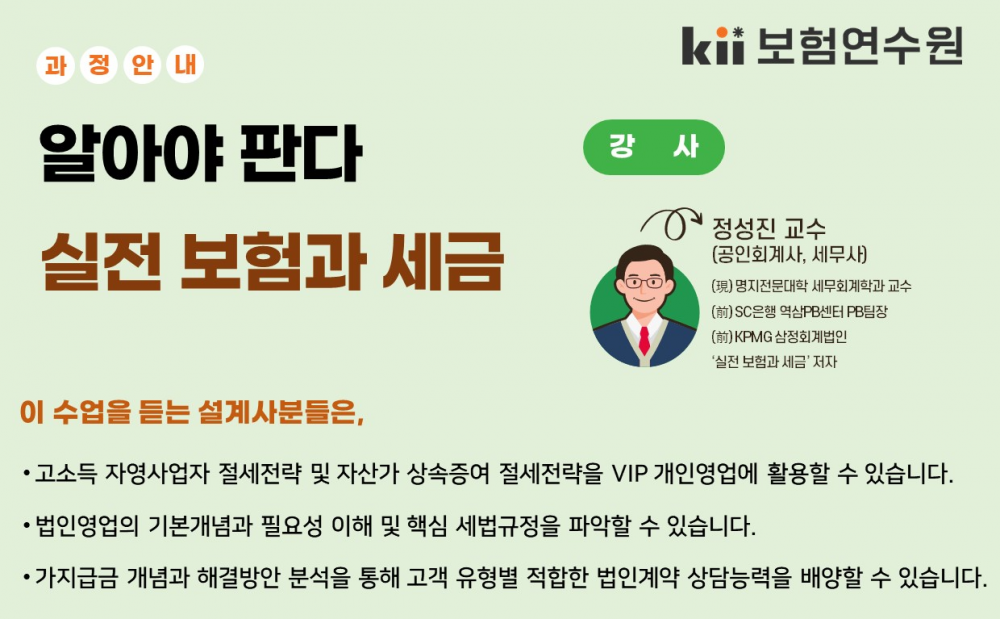 과 정 안 내

kii 보험연수원

알아야 판다

실전 보험과 세금

강 사

정성진 교수
(공인회계사, 세무사)

(現) 명지전문대학 세무회계학과 교수
(前) SC은행 역삼PB센터 PB팀장
(前) KPMG 삼정회계법인
'실전 보험과 세금' 저자

이 수업을 듣는 설계사분들은,

• 고소득 자영사업자 절세전략 및 자산가 상속증여 절세전략을 VIP 개인영업에 활용할 수 있습니다.

• 법인영업의 기본개념과 필요성 이해 및 핵심 세법규정을 파악할 수 있습니다.

• 가지급금 개념과 해결방안 분석을 통해 고객 유형별 적합한 법인계약 상담능력을 배양할 수 있습니다.